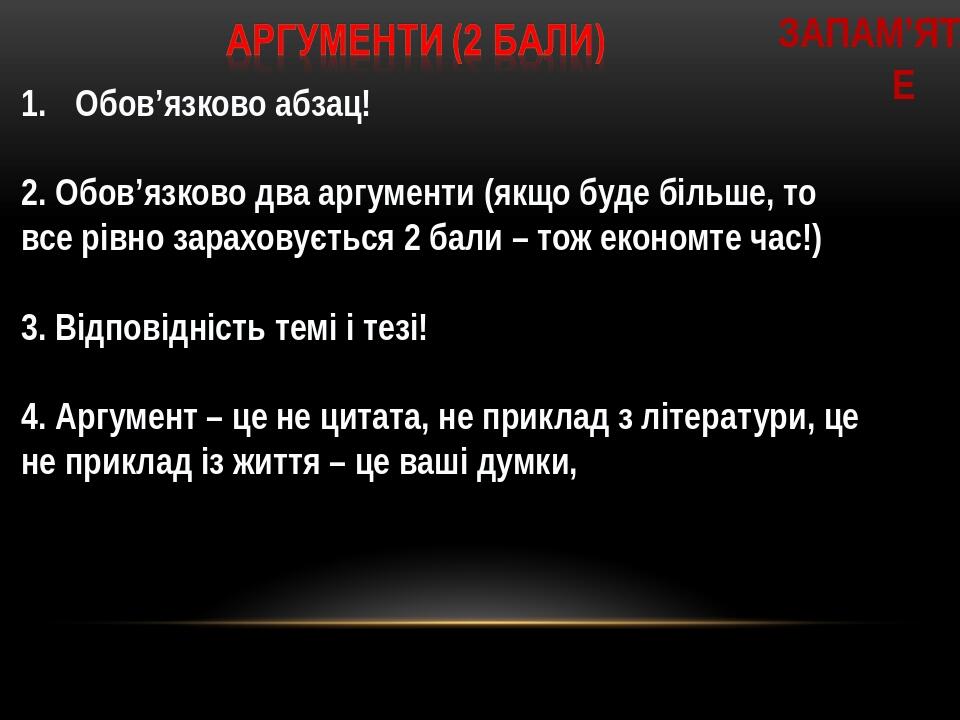 АРГУМЕНТИ (2 БАЛИ)

ЗАПАМ'ЯТ
Е

1. Обов'язково абзац!

2. Обов'язково два аргументи (якщо буде більше, то все рівно зараховується 2 бали – тож економте час!)

3. Відповідність темі і тезі!

4. Аргумент – це не цитата, не приклад з літератури, це не приклад із життя – це ваші думки,